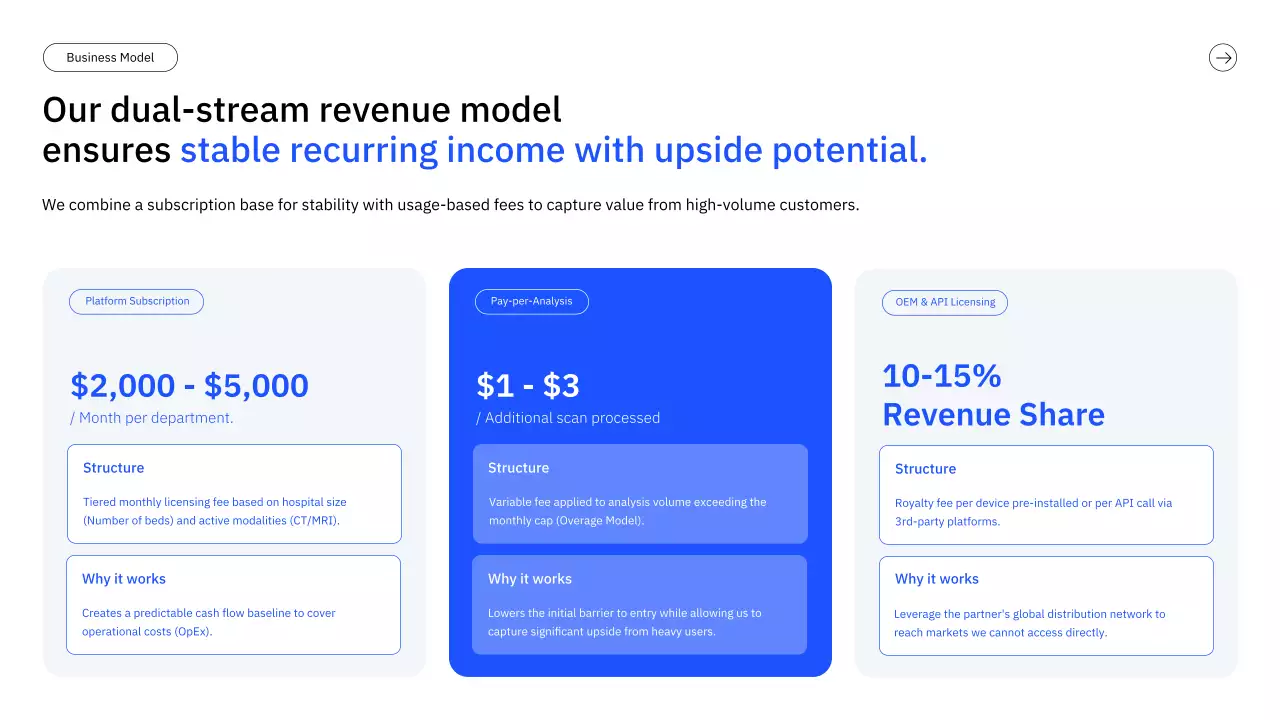 Business Model

Our dual-stream revenue model ensures stable recurring income with upside potential.

We combine a subscription base for stability with usage-based fees to capture value from high-volume customers.

Platform Subscription

\$2,000 - \$5,000
/ Month per department.

Structure

Tiered monthly licensing fee based on hospital size (Number of beds) and active modalities (CT/MRI).

Why it works

Creates a predictable cash flow baseline to cover operational costs (OpEx).

Pay-per-Analysis

\$1 - \$3
/ Additional scan processed

Structure

Variable fee applied to analysis volume exceeding the monthly cap (Overage Model).

Why it works

Lowers the initial barrier to entry while allowing us to capture significant upside from heavy users.

OEM & API Licensing

10-15%
Revenue Share

Structure

Royalty fee per device pre-installed or per API call via 3rd-party platforms.

Why it works

Leverage the partner's global distribution network to reach markets we cannot access directly.